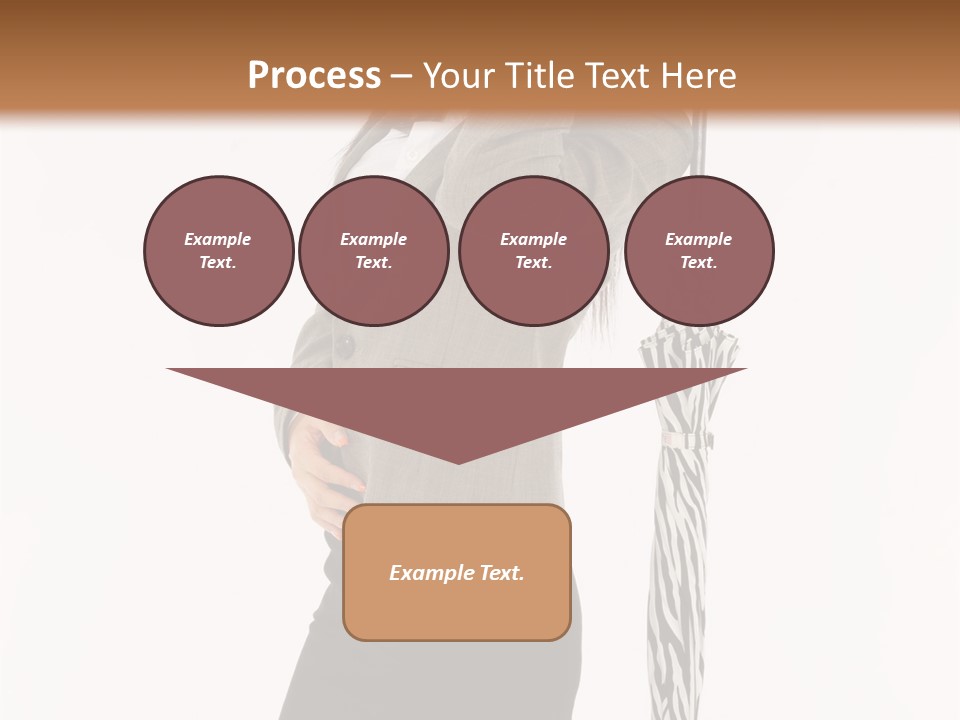 Process – Your Title Text Here

Example Text.

Example Text.

Example Text.

Example Text.

Example Text.